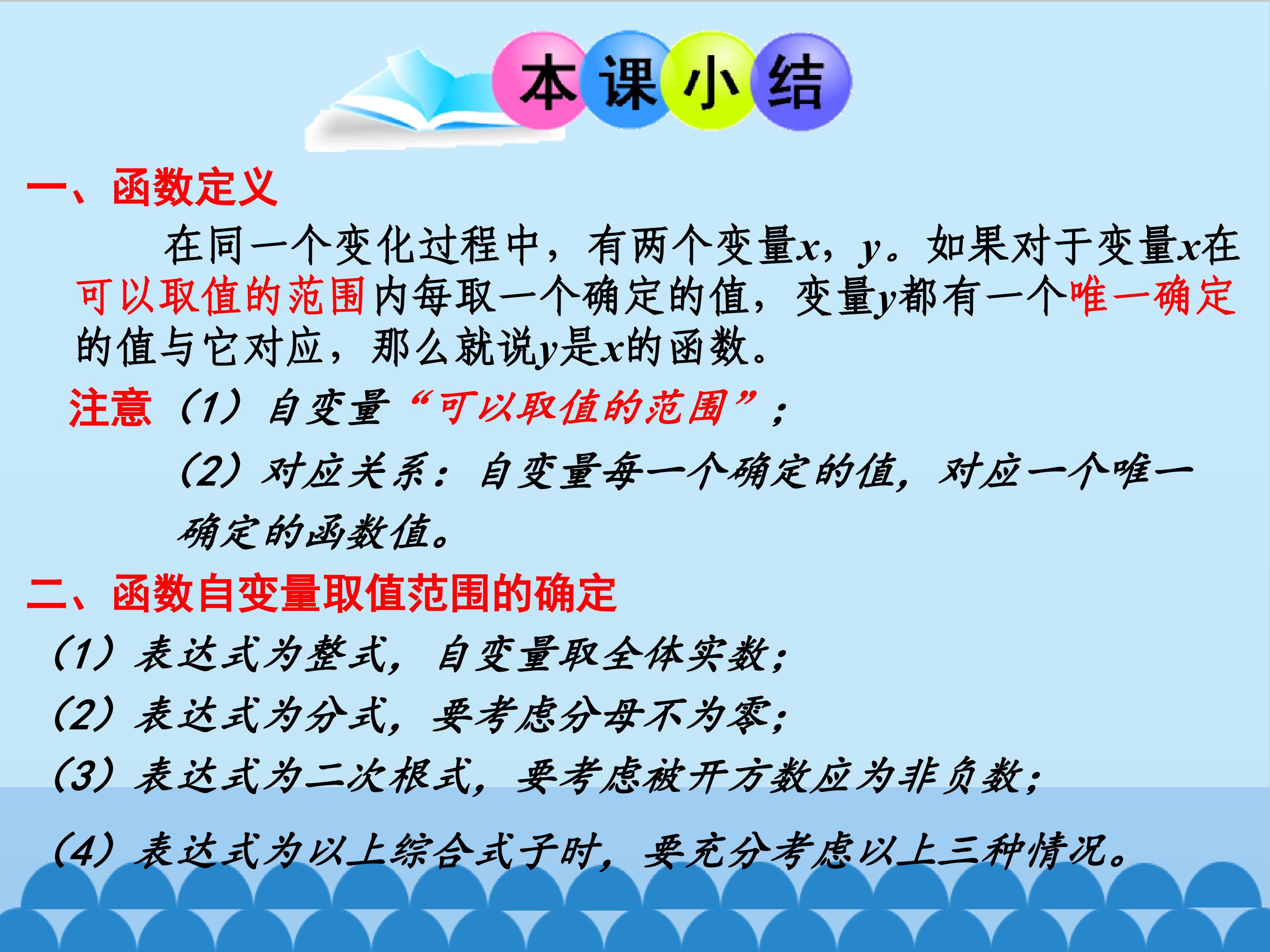 本课小结

一、函数定义

在同一个变化过程中，有两个变量$x$，$y$。如果对于变量$x$在可以取值的范围内每取一个确定的值，变量$y$都有一个唯一确定的值与它对应，那么就说$y$是$x$的函数。

注意（1）自变量“可以取值的范围”；

（2）对应关系：自变量每一个确定的值，对应一个唯一确定的函数值。

二、函数自变量取值范围的确定

（1）表达式为整式，自变量取全体实数；

（2）表达式为分式，要考虑分母不为零；

（3）表达式为二次根式，要考虑被开方数应为非负数；

（4）表达式为以上综合式子时，要充分考虑以上三种情况。